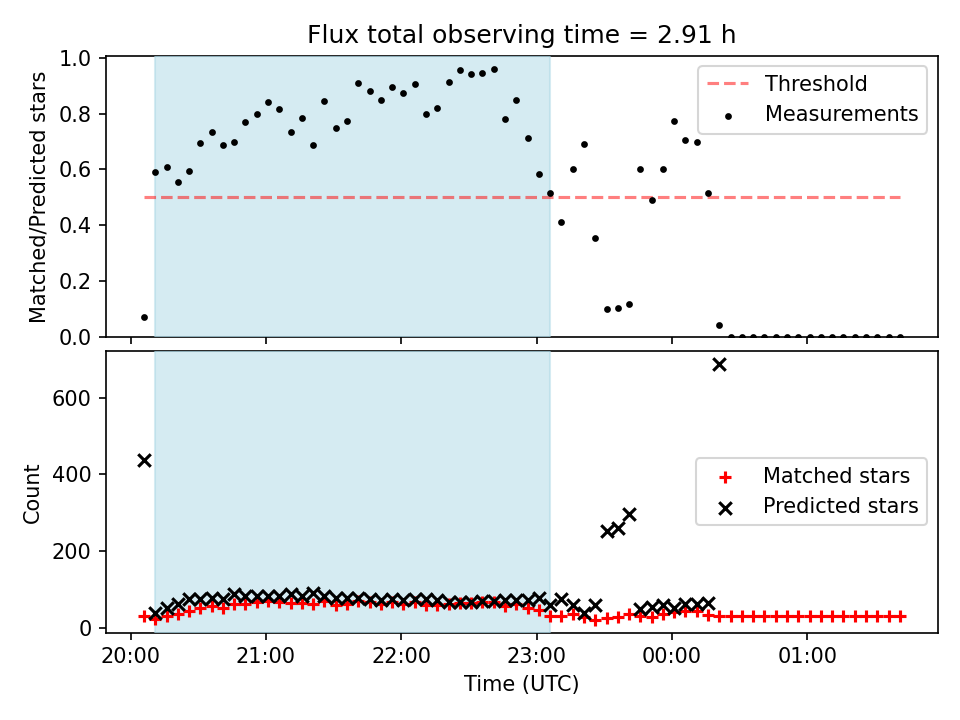 Flux total observing time = 2.91 h

Matched/Predicted stars

1.0
0.8
0.6
0.4
0.2
0.0

Threshold
Measurements

Count

600
400
200
0

Matched stars
Predicted stars

20:00
21:00
22:00
23:00
00:00
01:00

Time (UTC)